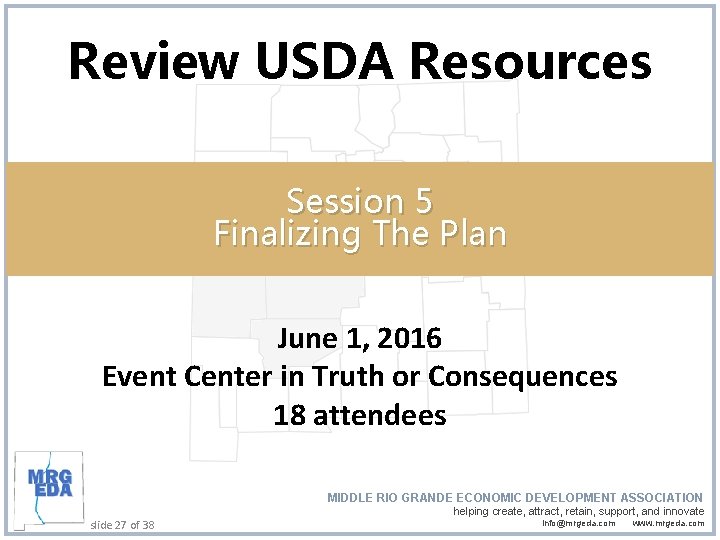 Review USDA Resources

Session 5
Finalizing The Plan

June 1, 2016
Event Center in Truth or Consequences
18 attendees

MRG EDA

slide 27 of 38

MIDDLE RIO GRANDE ECONOMIC DEVELOPMENT ASSOCIATION
helping create, attract, retain, support, and innovate
info@mrgeda.com www.mrgeda.com